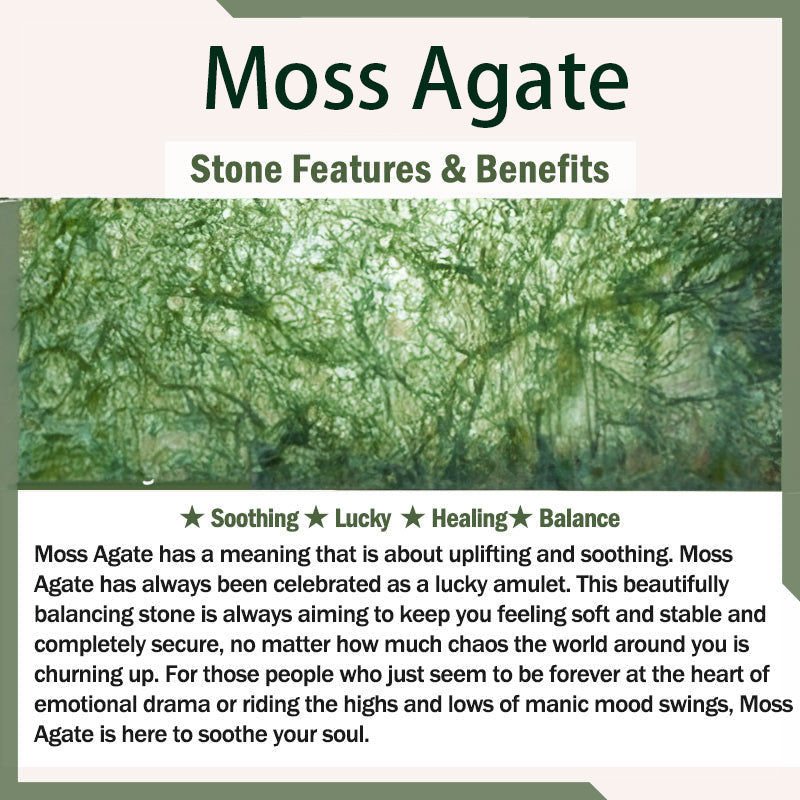 Moss Agate

Stone Features & Benefits

★ Soothing ★ Lucky ★ Healing★ Balance

Moss Agate has a meaning that is about uplifting and soothing. Moss Agate has always been celebrated as a lucky amulet. This beautifully balancing stone is always aiming to keep you feeling soft and stable and completely secure, no matter how much chaos the world around you is churning up. For those people who just seem to be forever at the heart of emotional drama or riding the highs and lows of manic mood swings, Moss Agate is here to soothe your soul.